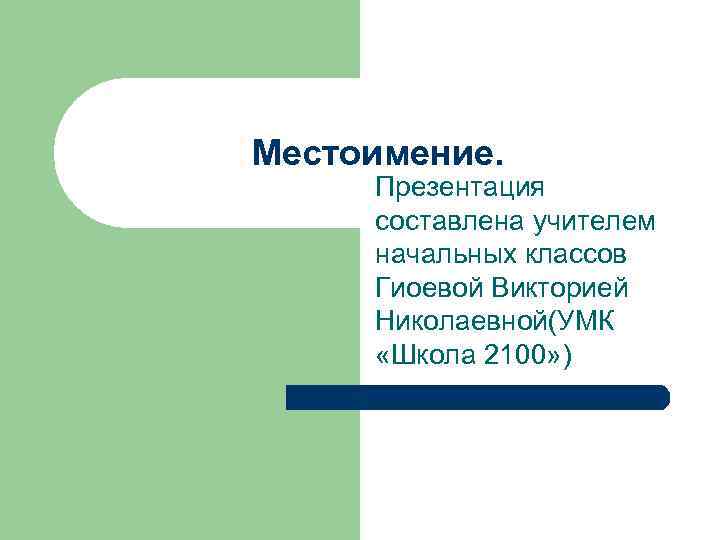 Местоимение.

Презентация составлена учителем начальных классов Гиоевой Викторией Николаевной(УМК «Школа 2100»)